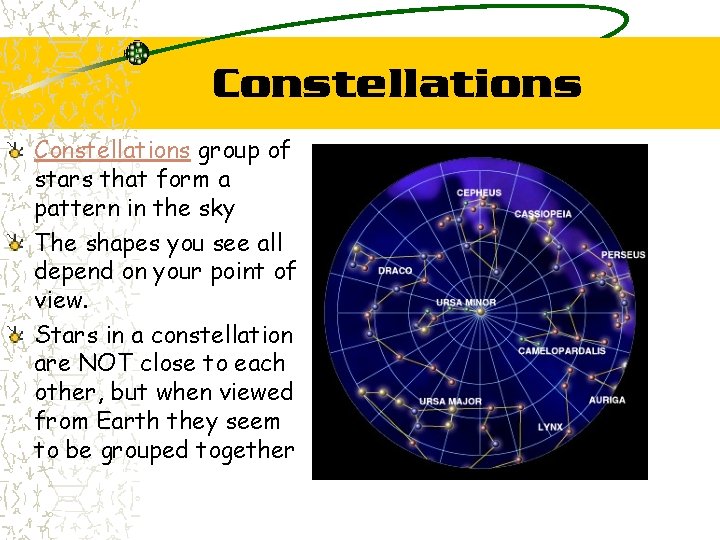 Constellations

Constellations group of stars that form a pattern in the sky

The shapes you see all depend on your point of view.

Stars in a constellation are NOT close to each other, but when viewed from Earth they seem to be grouped together

CEPHEUS
CASSIOPEIA
PERSEUS
DRACO
URSA MINOR
CAMELOPARDALIS
URSA MAJOR
AURIGA
LYNX